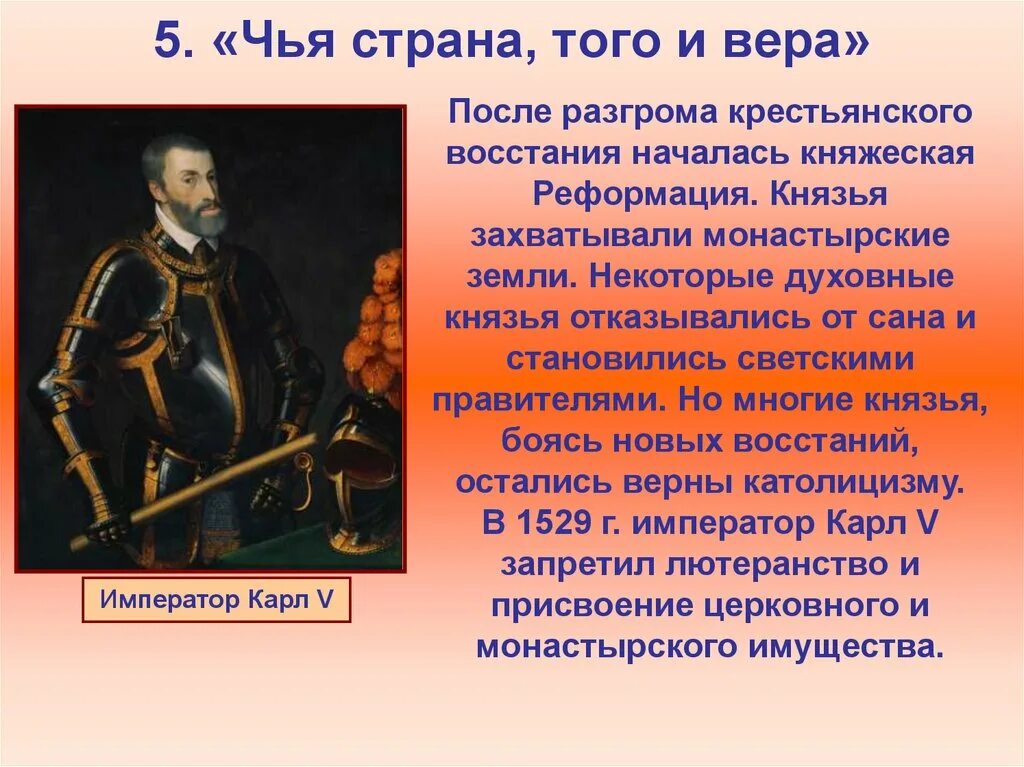 5. «Чья страна, того и вера»

После разгрома крестьянского восстания началась княжеская Реформация. Князья захватывали монастырские земли. Некоторые духовные князья отказывались от сана и становились светскими правителями. Но многие князья, боясь новых восстаний, остались верны католицизму. В 1529 г. император Карл V запретил лютеранство и присвоение церковного и монастырского имущества.

Император Карл V